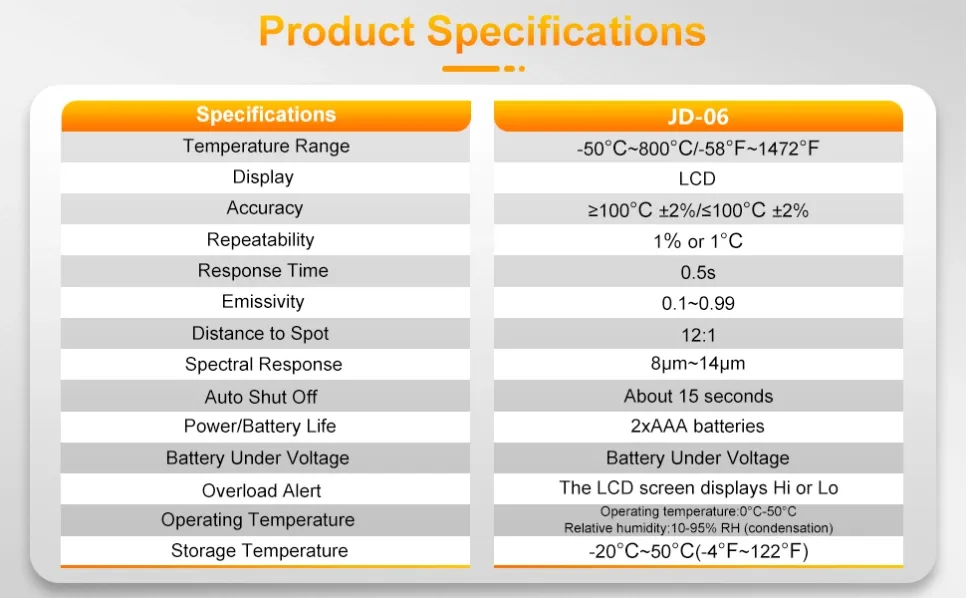 Product Specifications

| Specifications | JD-06 |
|---|---|
| Temperature Range | -50°C~800°C/-58°F~1472°F |
| Display | LCD |
| Accuracy | ≥100°C ±2%/≤100°C ±2% |
| Repeatability | 1% or 1°C |
| Response Time | 0.5s |
| Emissivity | 0.1~0.99 |
| Distance to Spot | 12:1 |
| Spectral Response | 8μm~14μm |
| Auto Shut Off | About 15 seconds |
| Power/Battery Life | 2xAAA batteries |
| Battery Under Voltage | Battery Under Voltage |
| Overload Alert | The LCD screen displays Hi or Lo |
| Operating Temperature | Operating temperature:0°C-50°C Relative humidity:10-95% RH (condensation) |
| Storage Temperature | -20°C~50°C(-4°F~122°F) |